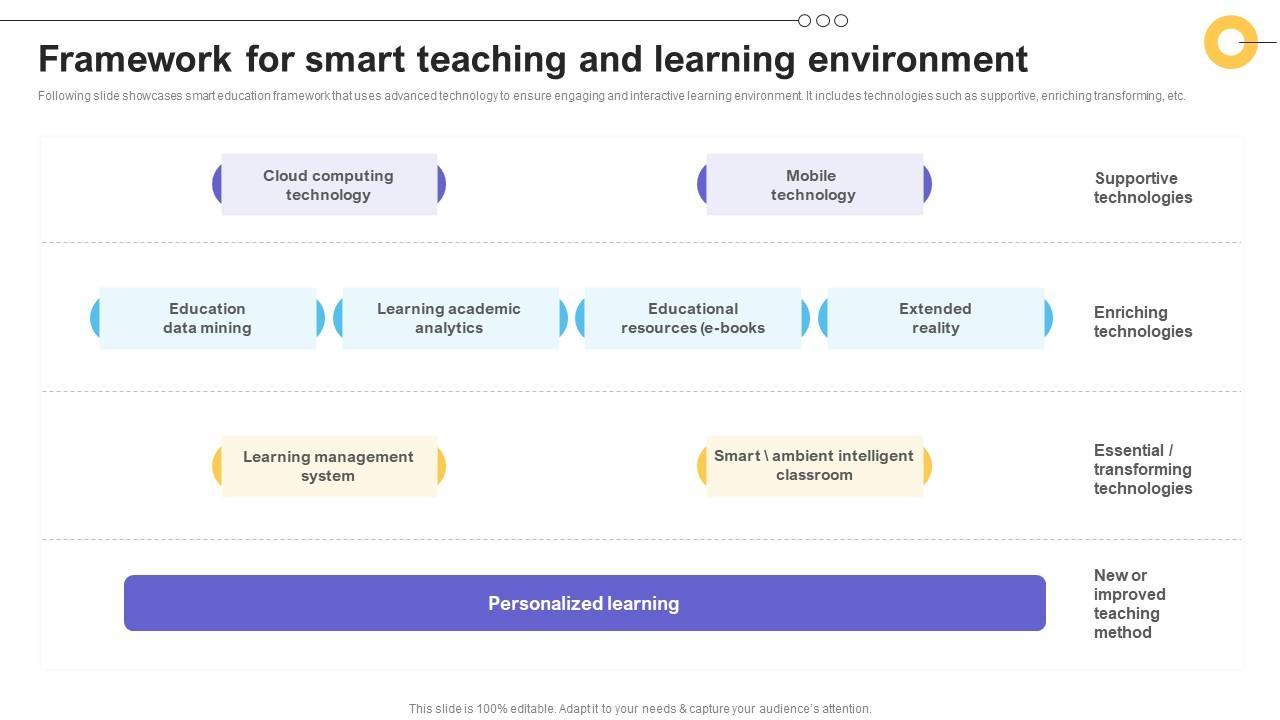 Framework for smart teaching and learning environment

Following slide showcases smart education framework that uses advanced technology to ensure engaging and interactive learning environment. It includes technologies such as supportive, enriching transforming, etc.

Cloud computing technology

Mobile technology

Supportive technologies

Education data mining

Learning academic analytics

Educational resources (e-books

Extended reality

Enriching technologies

Learning management system

Smart \ ambient intelligent classroom

Essential / transforming technologies

Personalized learning

New or improved teaching method

This slide is 100% editable. Adapt it to your needs & capture your audience's attention.